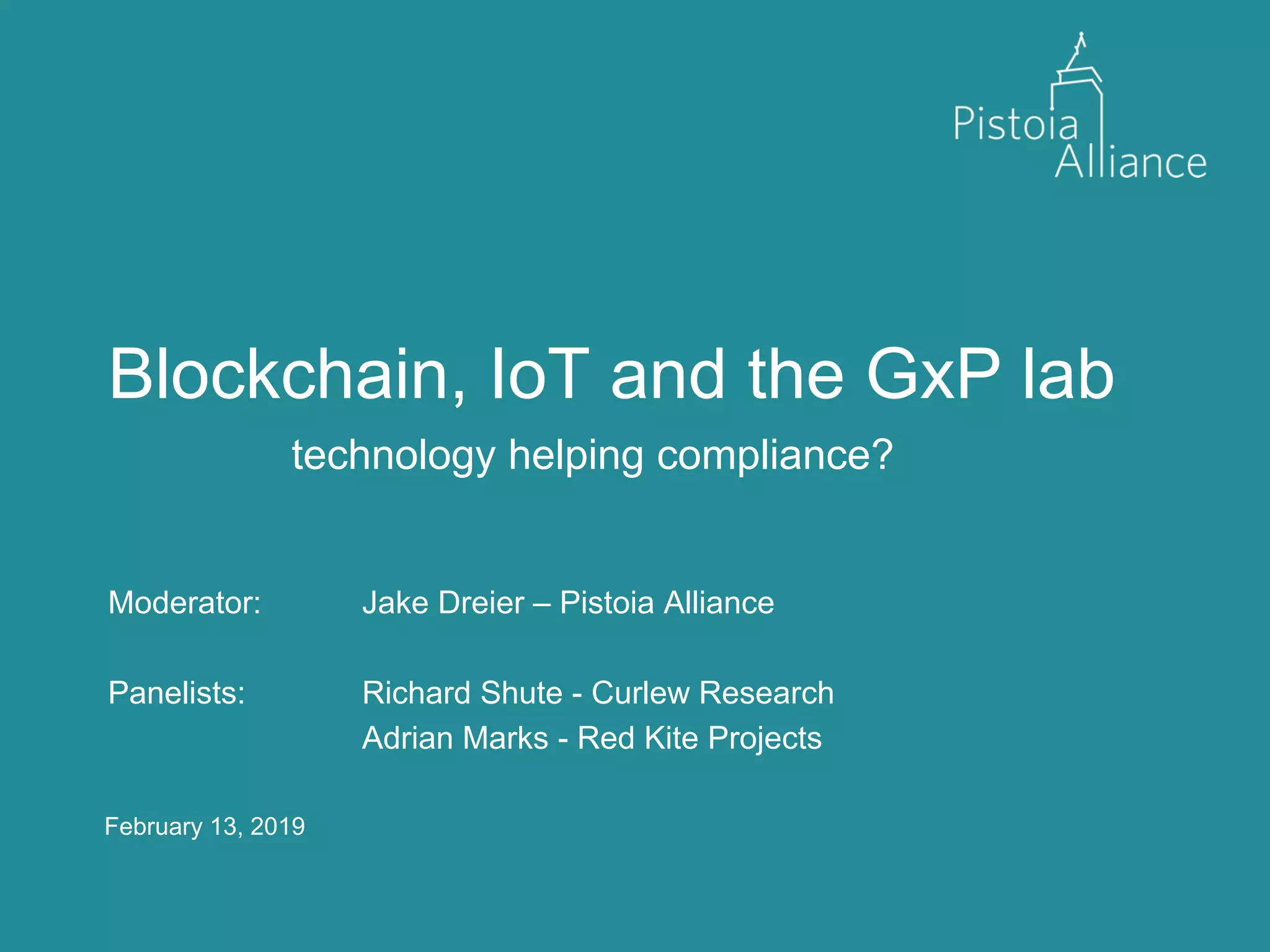 Pistoia Alliance

Blockchain, IoT and the GxP lab

technology helping compliance?

Moderator: Jake Dreier – Pistoia Alliance

Panelists: Richard Shute - Curlew Research
Adrian Marks - Red Kite Projects

February 13, 2019